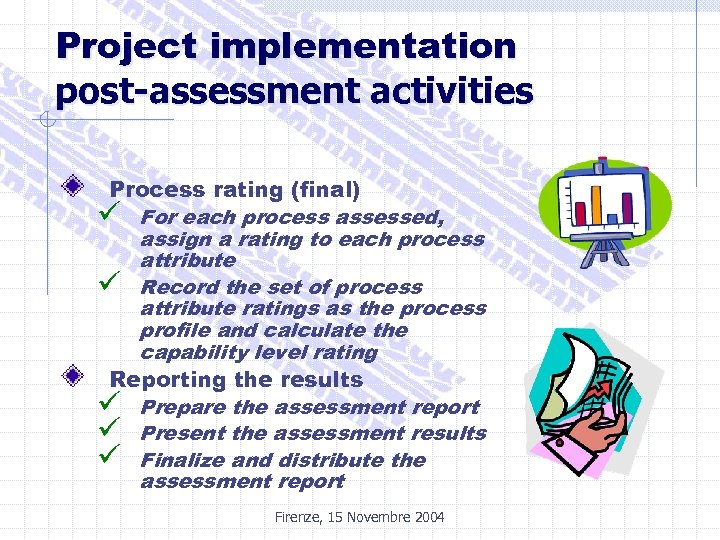 Project implementation post-assessment activities

Process rating (final)
For each process assessed, assign a rating to each process attribute
Record the set of process attribute ratings as the process profile and calculate the capability level rating

Reporting the results
Prepare the assessment report
Present the assessment results
Finalize and distribute the assessment report

Firenze, 15 Novembre 2004